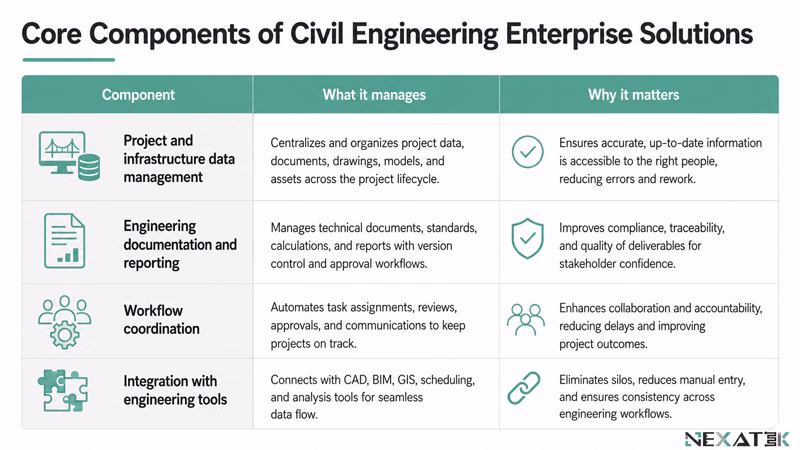 Core Components of Civil Engineering Enterprise Solutions

| Component | What it manages | Why it matters |
|---|---|---|
| Project and infrastructure data management | Centralizes and organizes project data, documents, drawings, models, and assets across the project lifecycle. | Ensures accurate, up-to-date information is accessible to the right people, reducing errors and rework. |
| Engineering documentation and reporting | Manages technical documents, standards, calculations, and reports with version control and approval workflows. | Improves compliance, traceability, and quality of deliverables for stakeholder confidence. |
| Workflow coordination | Automates task assignments, reviews, approvals, and communications to keep projects on track. | Enhances collaboration and accountability, reducing delays and improving project outcomes. |
| Integration with engineering tools | Connects with CAD, BIM, GIS, scheduling, and analysis tools for seamless data flow. | Eliminates silos, reduces manual entry, and ensures consistency across engineering workflows. |

NEXATEK